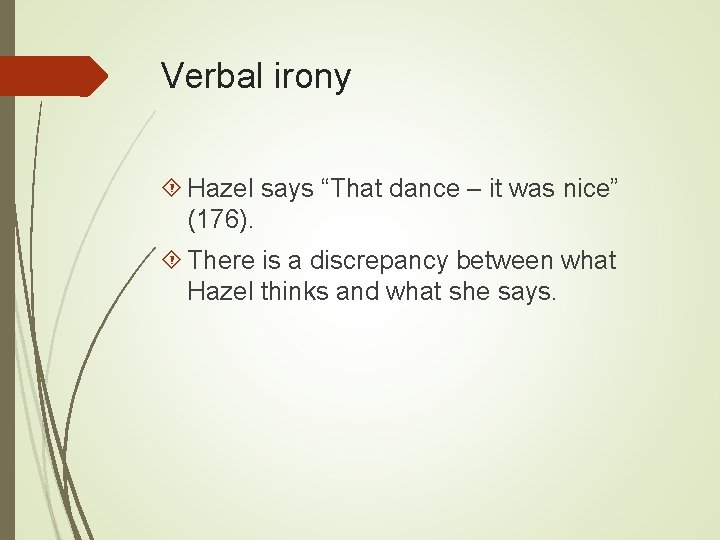 Verbal irony

Hazel says “That dance – it was nice” (176).

There is a discrepancy between what Hazel thinks and what she says.